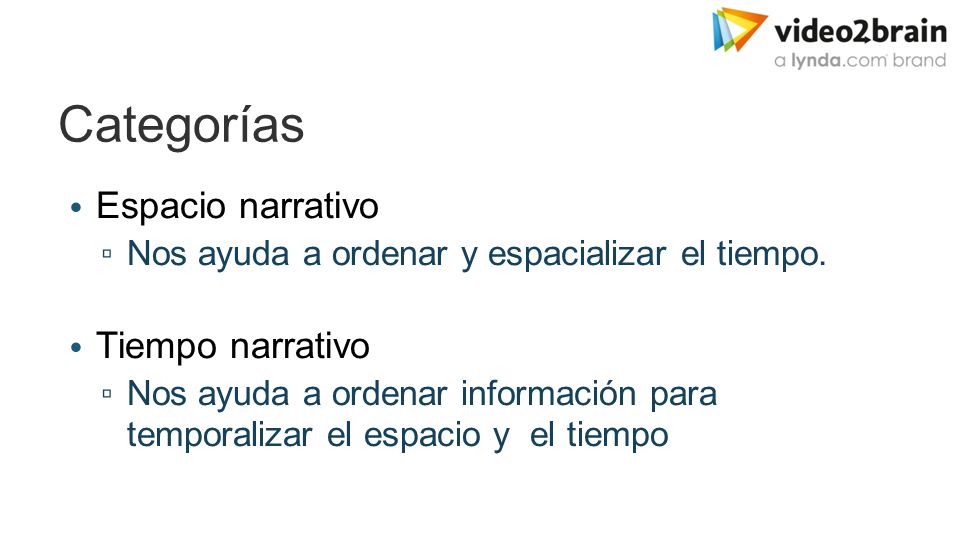 video2brain
a lynda.com brand

Categorías

• Espacio narrativo
▫ Nos ayuda a ordenar y espacializar el tiempo.

• Tiempo narrativo
▫ Nos ayuda a ordenar información para temporalizar el espacio y el tiempo